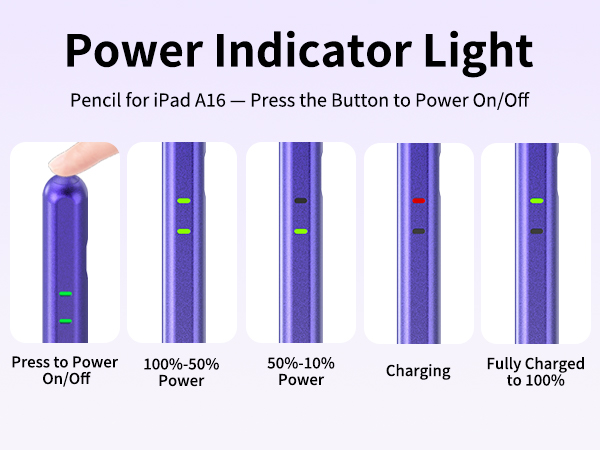 Power Indicator Light

Pencil for iPad A16 — Press the Button to Power On/Off

Press to Power On/Off

100%-50% Power

50%-10% Power

Charging

Fully Charged to 100%